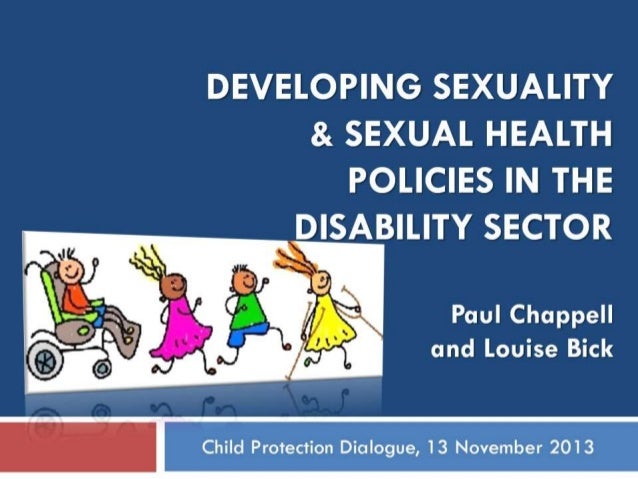 DEVELOPING SEXUALITY & SEXUAL HEALTH POLICIES IN THE DISABILITY SECTOR

Paul Chappell and Louise Bick

Child Protection Dialogue, 13 November 2013